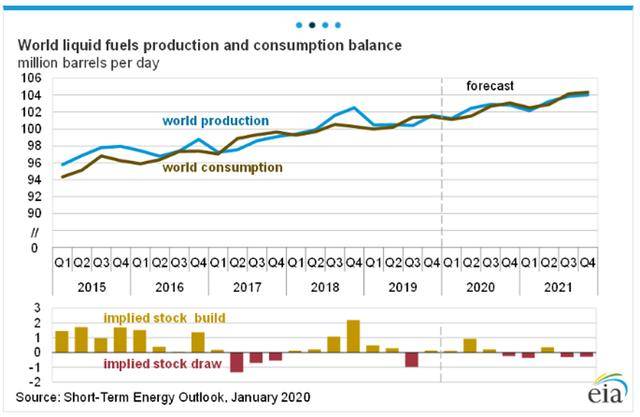 World liquid fuels production and consumption balance
million barrels per day

106
104
102
100
98
96
94
92
90
//
0

forecast

world production

world consumption

Q1 Q2 Q3 Q4 Q1 Q2 Q3 Q4 Q1 Q2 Q3 Q4 Q1 Q2 Q3 Q4 Q1 Q2 Q3 Q4 Q1 Q2 Q3 Q4 Q1 Q2 Q3 Q4
2015 2016 2017 2018 2019 2020 2021

3
2
1
0
-1
-2

implied stock build

implied stock draw

Source: Short-Term Energy Outlook, January 2020

eia